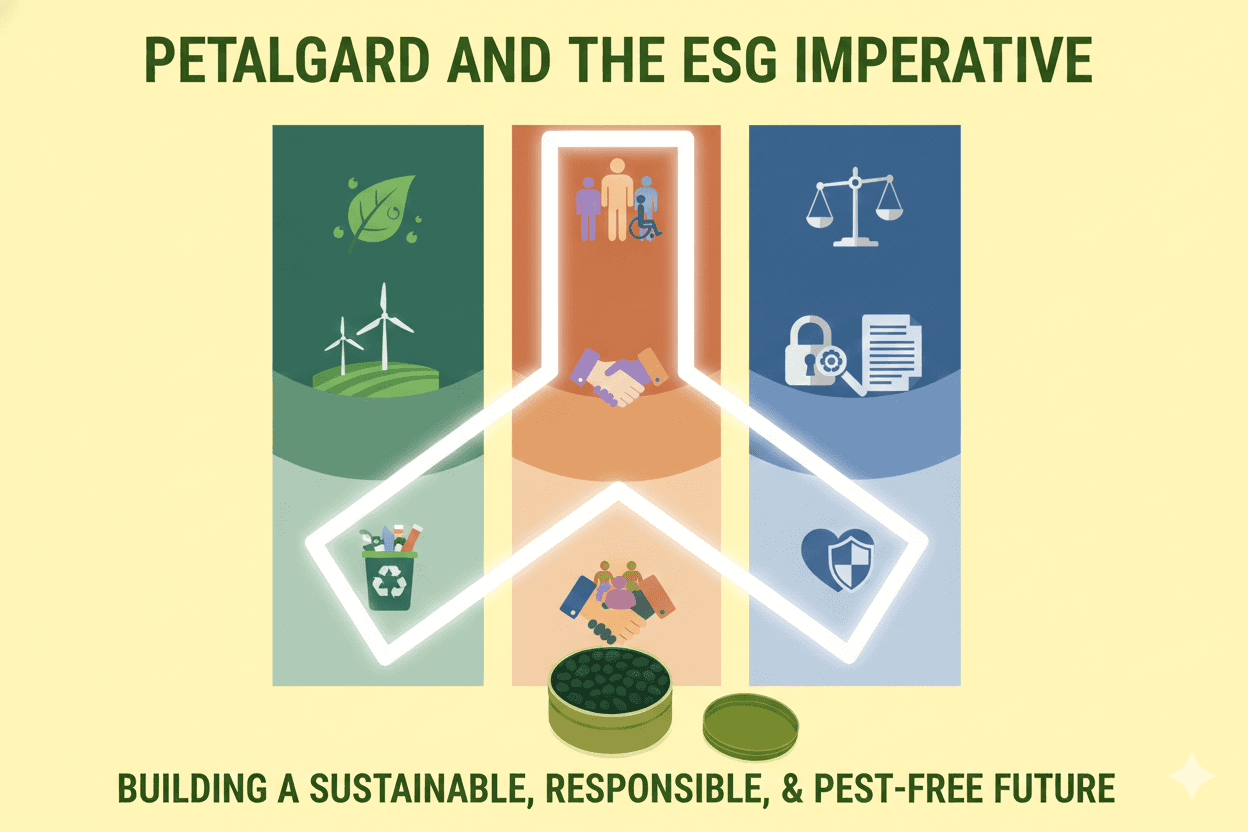 PETALGARD AND THE ESG IMPERATIVE

BUILDING A SUSTAINABLE, RESPONSIBLE, & PEST-FREE FUTURE